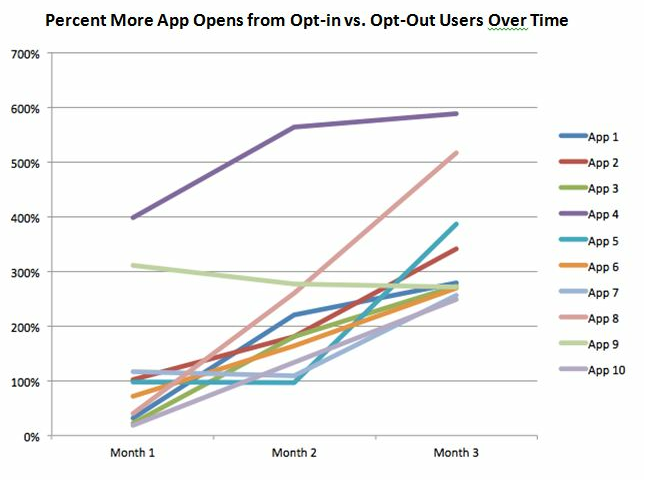 Percent More App Opens from Opt-in vs. Opt-Out Users Over Time

700%
600%
500%
400%
300%
200%
100%
0%

Month 1
Month 2
Month 3

App 1
App 2
App 3
App 4
App 5
App 6
App 7
App 8
App 9
App 10